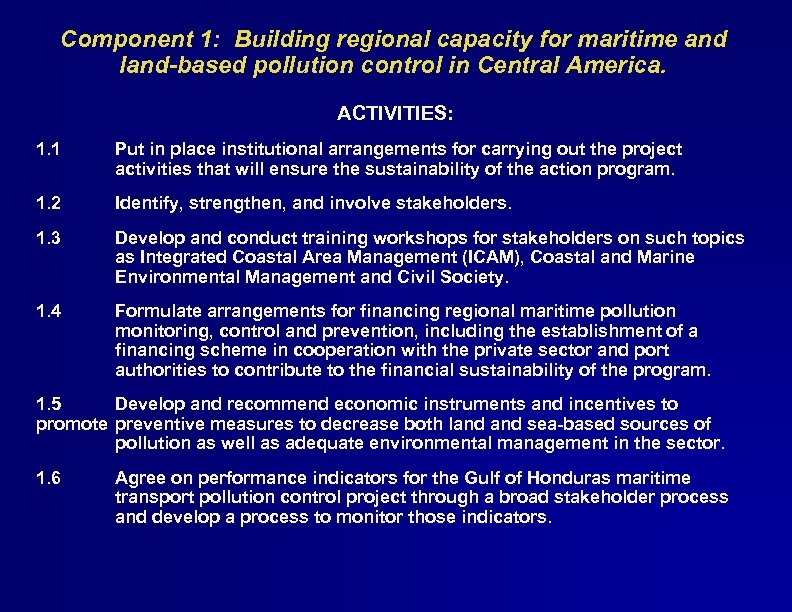 Component 1: Building regional capacity for maritime and land-based pollution control in Central America.

ACTIVITIES:

1.1 Put in place institutional arrangements for carrying out the project activities that will ensure the sustainability of the action program.

1.2 Identify, strengthen, and involve stakeholders.

1.3 Develop and conduct training workshops for stakeholders on such topics as Integrated Coastal Area Management (ICAM), Coastal and Marine Environmental Management and Civil Society.

1.4 Formulate arrangements for financing regional maritime pollution monitoring, control and prevention, including the establishment of a financing scheme in cooperation with the private sector and port authorities to contribute to the financial sustainability of the program.

1.5 Develop and recommend economic instruments and incentives to promote preventive measures to decrease both land and sea-based sources of pollution as well as adequate environmental management in the sector.

1.6 Agree on performance indicators for the Gulf of Honduras maritime transport pollution control project through a broad stakeholder process and develop a process to monitor those indicators.